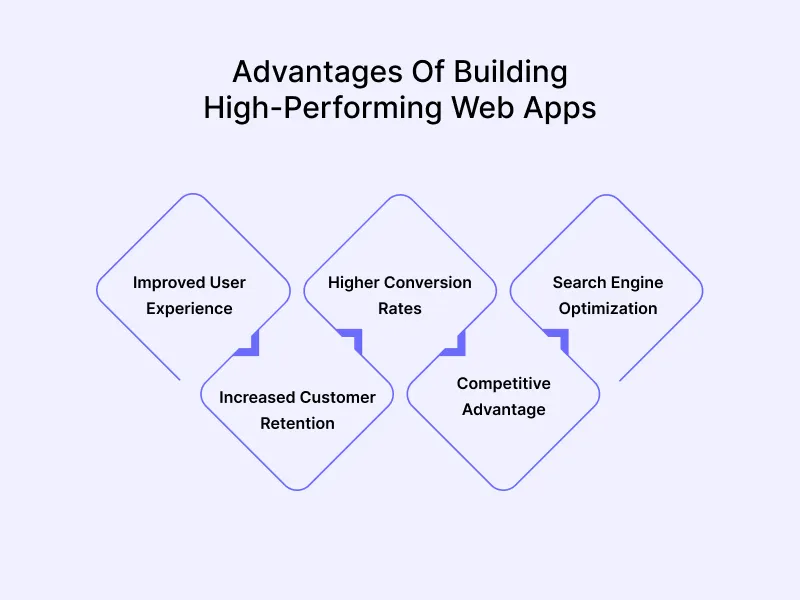 Advantages Of Building High-Performing Web Apps

Improved User Experience

Increased Customer Retention

Higher Conversion Rates

Competitive Advantage

Search Engine Optimization